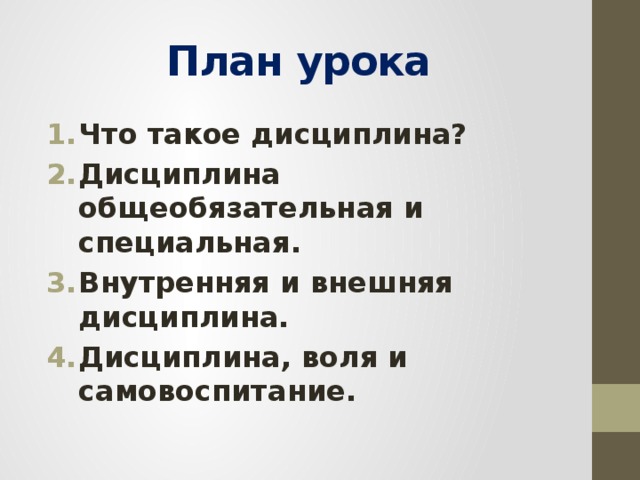 План урока

1. Что такое дисциплина?
2. Дисциплина общеобязательная и специальная.
3. Внутренняя и внешняя дисциплина.
4. Дисциплина, воля и самовоспитание.